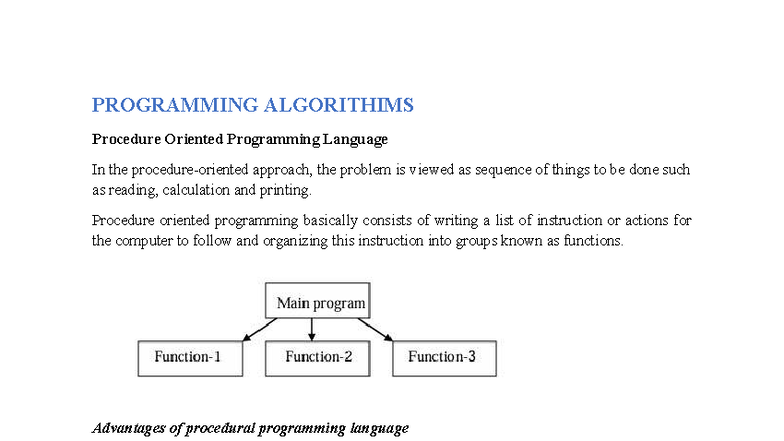 PROGRAMMING ALGORITHIMS

Procedure Oriented Programming Language

In the procedure-oriented approach, the problem is viewed as sequence of things to be done such as reading, calculation and printing.

Procedure oriented programming basically consists of writing a list of instruction or actions for the computer to follow and organizing this instruction into groups known as functions.

Main program

Function-1

Function-2

Function-3

Advantages of procedural programming language